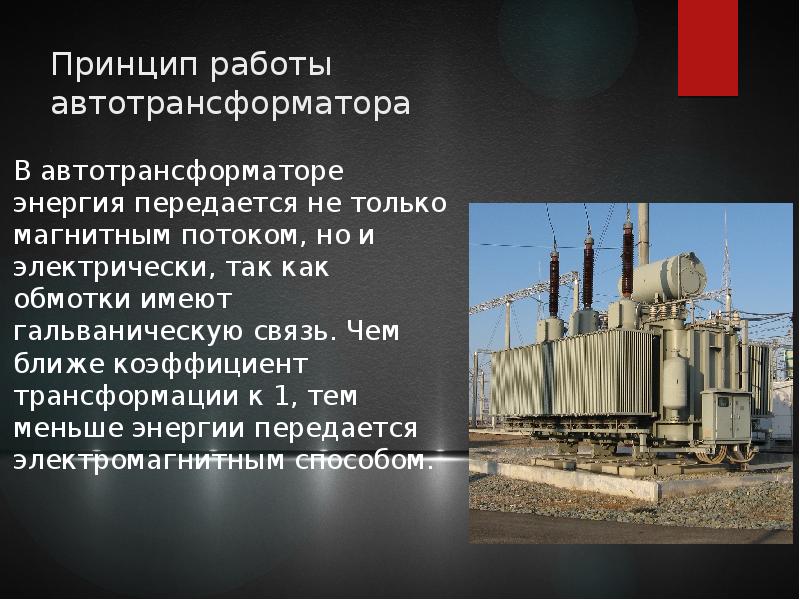 Принцип работы автотрансформатора

В автотрансформаторе энергия передается не только магнитным потоком, но и электрически, так как обмотки имеют гальваническую связь. Чем ближе коэффициент трансформации к 1, тем меньше энергии передается электромагнитным способом.